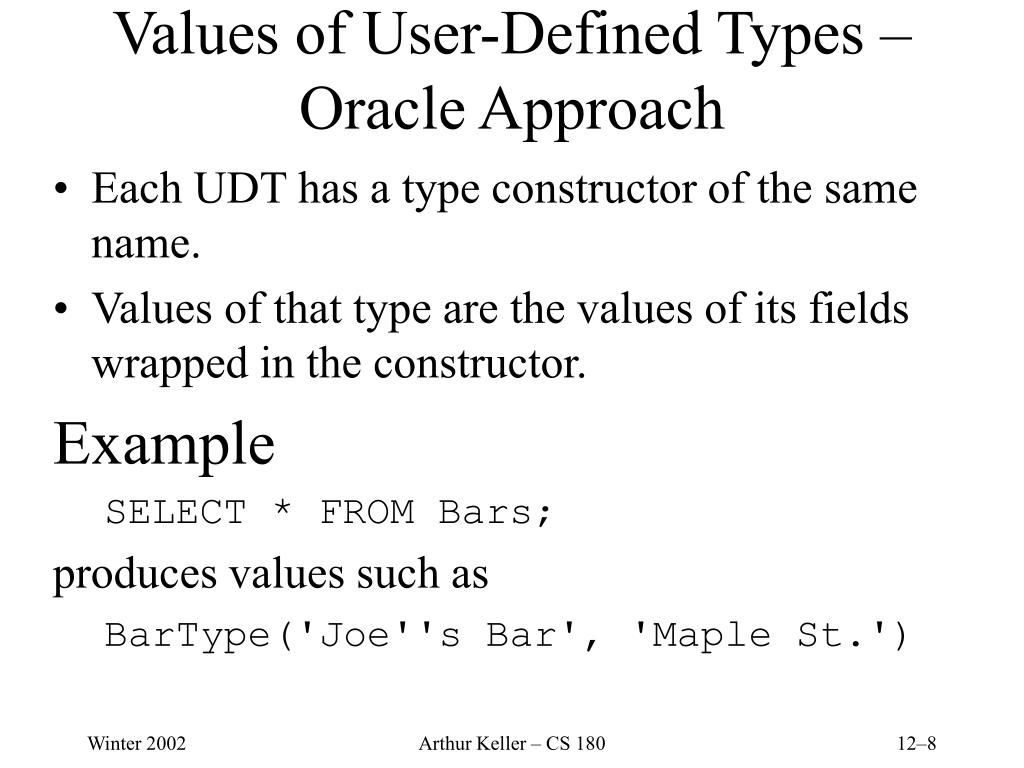 Values of User-Defined Types – Oracle Approach

• Each UDT has a type constructor of the same name.
• Values of that type are the values of its fields wrapped in the constructor.

Example

SELECT * FROM Bars;

produces values such as

BarType('Joe''s Bar', 'Maple St.')

Winter 2002 Arthur Keller – CS 180 12–8